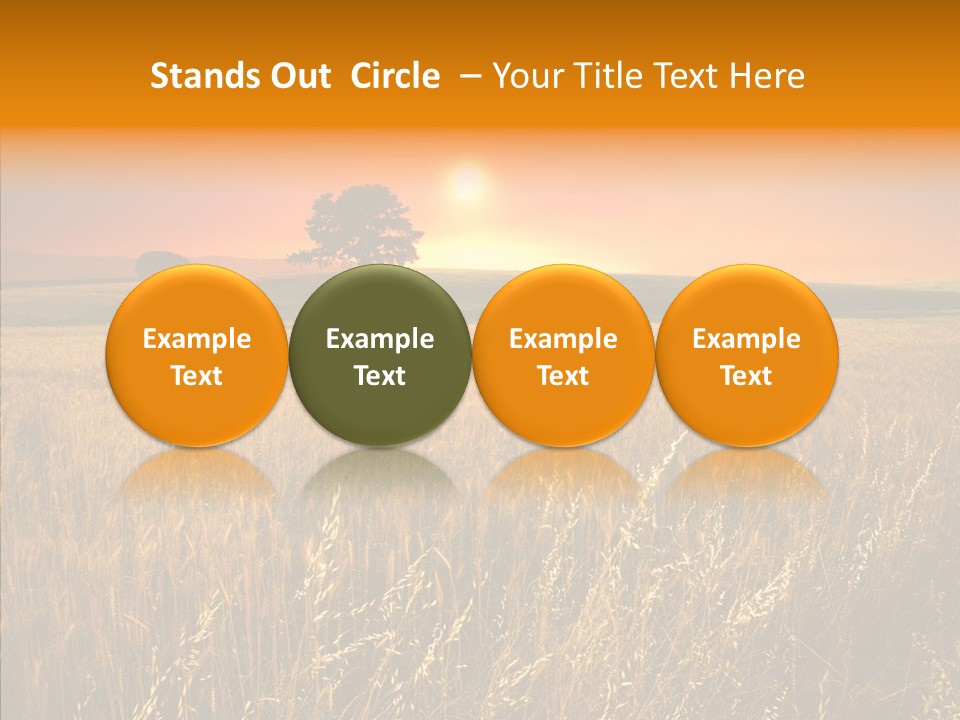 Stands Out Circle – Your Title Text Here

Example Text

Example Text

Example Text

Example Text